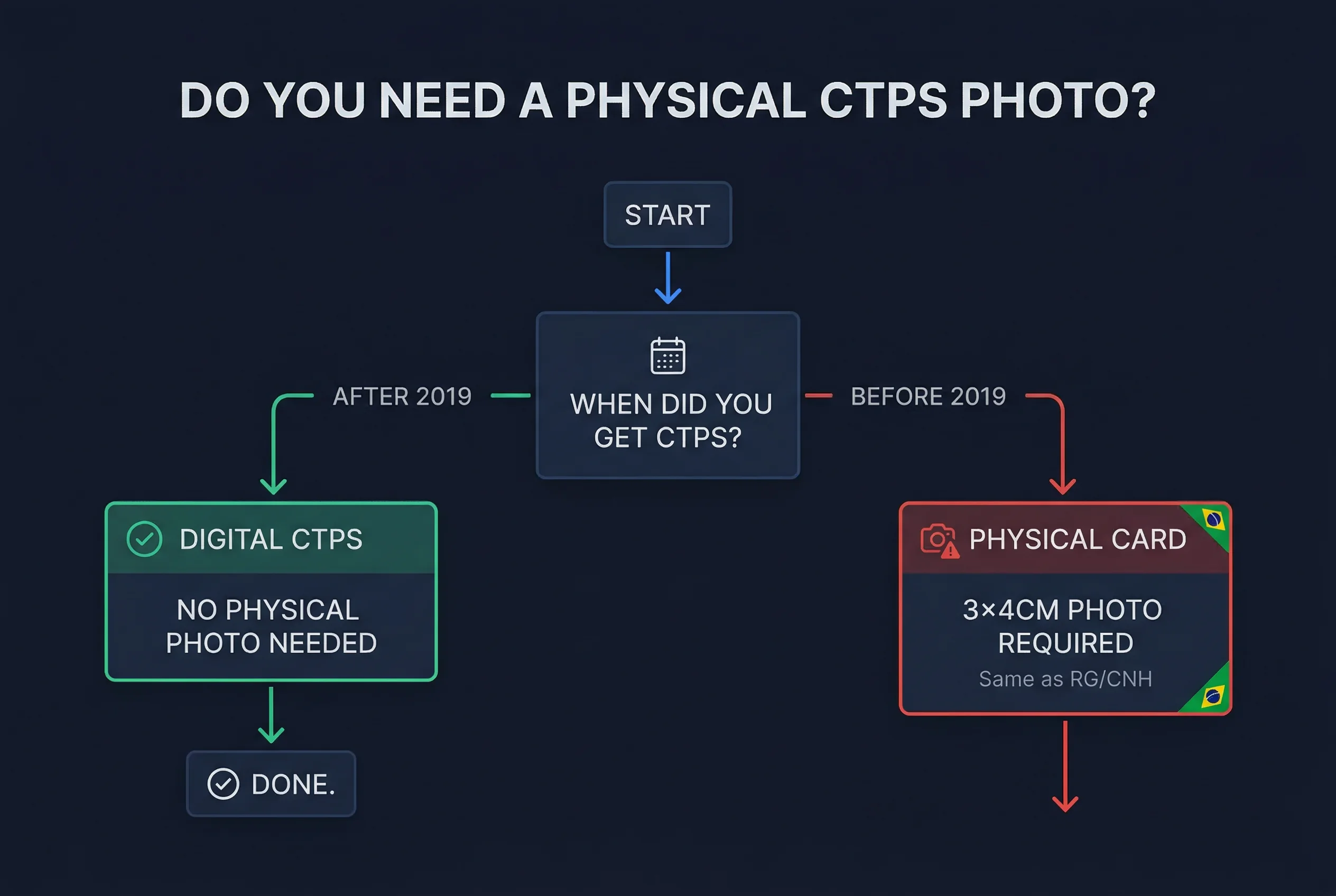 DO YOU NEED A PHYSICAL CTPS PHOTO?

START

WHEN DID YOU GET CTPS?

AFTER 2019

BEFORE 2019

DIGITAL CTPS

NO PHYSICAL PHOTO NEEDED

DONE.

PHYSICAL CARD

3×4CM PHOTO REQUIRED

Same as RG/CNH